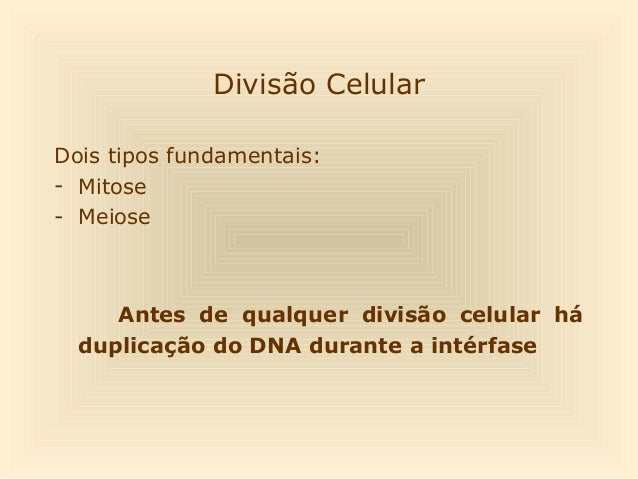 Divisão Celular

Dois tipos fundamentais:
- Mitose
- Meiose

Antes de qualquer divisão celular há duplicação do DNA durante a intérfase